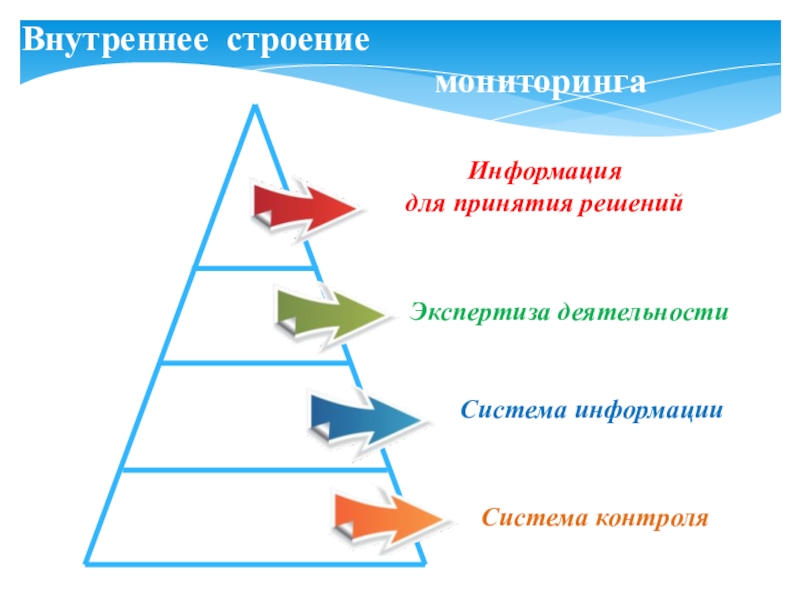 Внутреннее строение мониторинга

Информация
для принятия решений

Экспертиза деятельности

Система информации

Система контроля